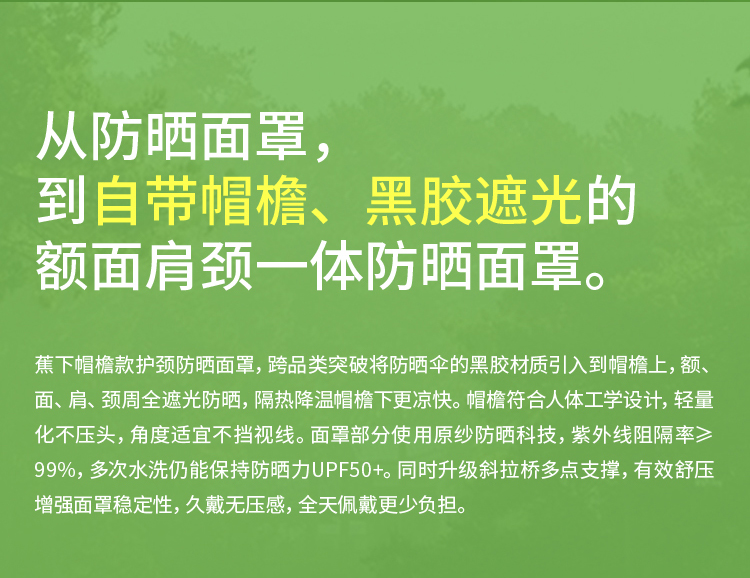 从防晒面罩，
到自带帽檐、黑胶遮光的
额面肩颈一体防晒面罩。

蕉下帽檐款护颈防晒面罩，跨品类突破将防晒伞的黑胶材质引入到帽檐上，额、面、肩、颈周全遮光防晒，隔热降温帽檐下更凉快。帽檐符合人体工学设计，轻量化不压头，角度适宜不挡视线。面罩部分使用原纱防晒科技，紫外线阻隔率≥99%，多次水洗仍能保持防晒力UPF50+。同时升级斜拉桥多点支撑，有效舒压增强面罩稳定性，久戴无压感，全天佩戴更少负担。